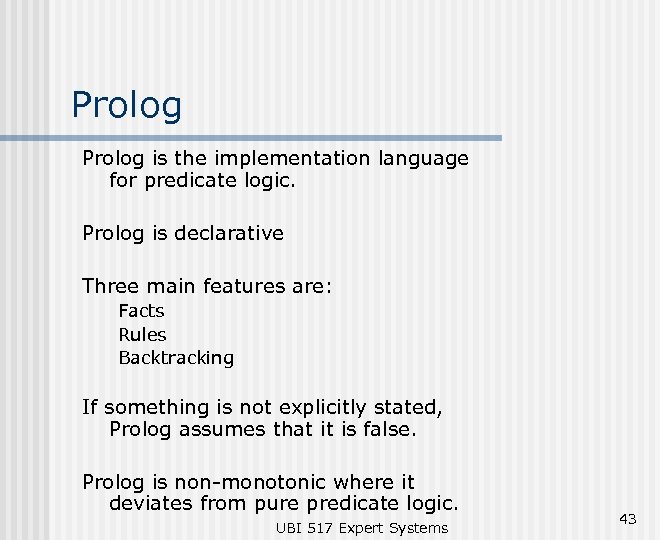 Prolog

Prolog is the implementation language for predicate logic.

Prolog is declarative

Three main features are:

Facts

Rules

Backtracking

If something is not explicitly stated, Prolog assumes that it is false.

Prolog is non-monotonic where it deviates from pure predicate logic.

UBI 517 Expert Systems

43